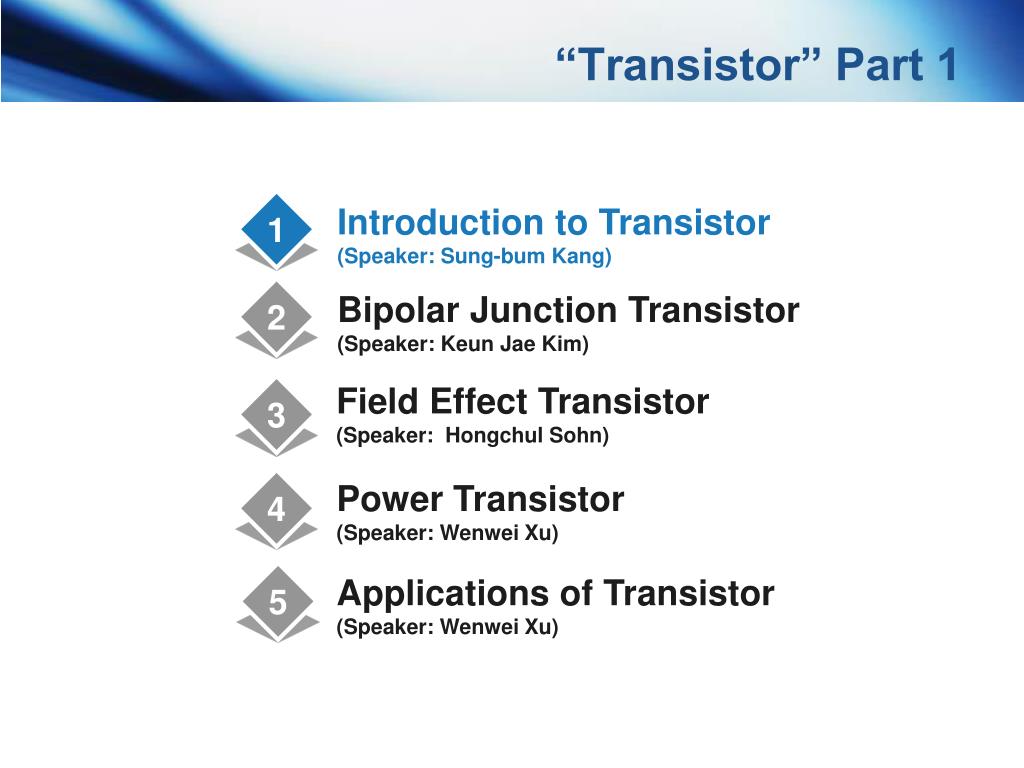 “Transistor” Part 1

1
Introduction to Transistor
(Speaker: Sung-bum Kang)

2
Bipolar Junction Transistor
(Speaker: Keun Jae Kim)

3
Field Effect Transistor
(Speaker: Hongchul Sohn)

4
Power Transistor
(Speaker: Wenwei Xu)

5
Applications of Transistor
(Speaker: Wenwei Xu)